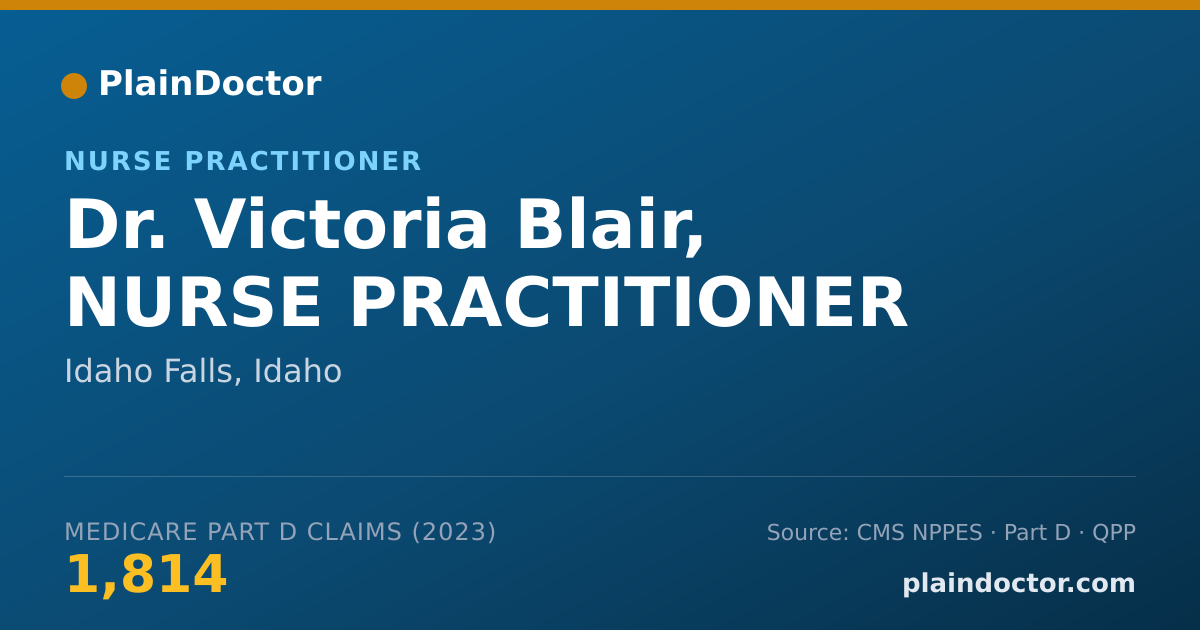 PlainDoctor

NURSE PRACTITIONER

Dr. Victoria Blair, NURSE PRACTITIONER

Idaho Falls, Idaho

MEDICARE PART D CLAIMS (2023)

1,814

Source: CMS NPPES · Part D · QPP

plaindoctor.com